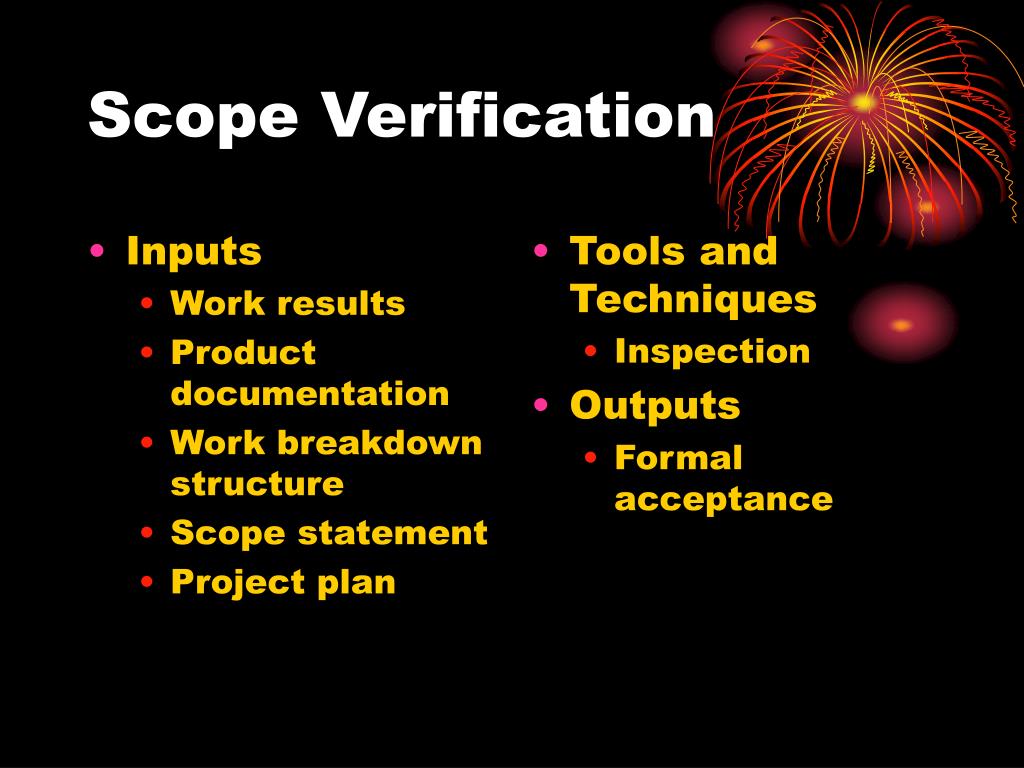 Scope Verification

• Inputs
  • Work results
  • Product documentation
  • Work breakdown structure
  • Scope statement
  • Project plan

• Tools and Techniques
  • Inspection
• Outputs
  • Formal acceptance